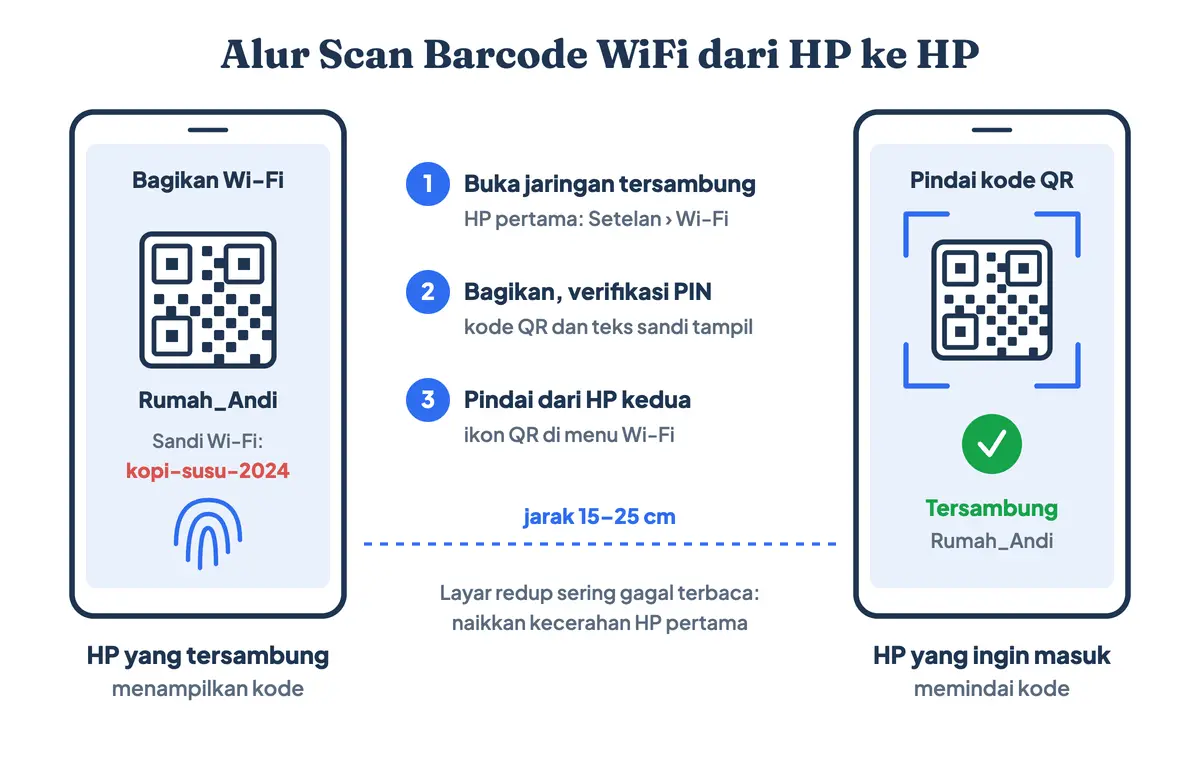 Alur Scan Barcode WiFi dari HP ke HP

Bagikan Wi-Fi

Rumah_Andi

Sandi Wi-Fi:
kopi-susu-2024

HP yang tersambung
menampilkan kode

1 Buka jaringan tersambung
HP pertama: Setelan › Wi-Fi

2 Bagikan, verifikasi PIN
kode QR dan teks sandi tampil

3 Pindai dari HP kedua
ikon QR di menu Wi-Fi

jarak 15–25 cm

Layar redup sering gagal terbaca: naikkan kecerahan HP pertama

Pindai kode QR

Tersambung
Rumah_Andi

HP yang ingin masuk
memindai kode